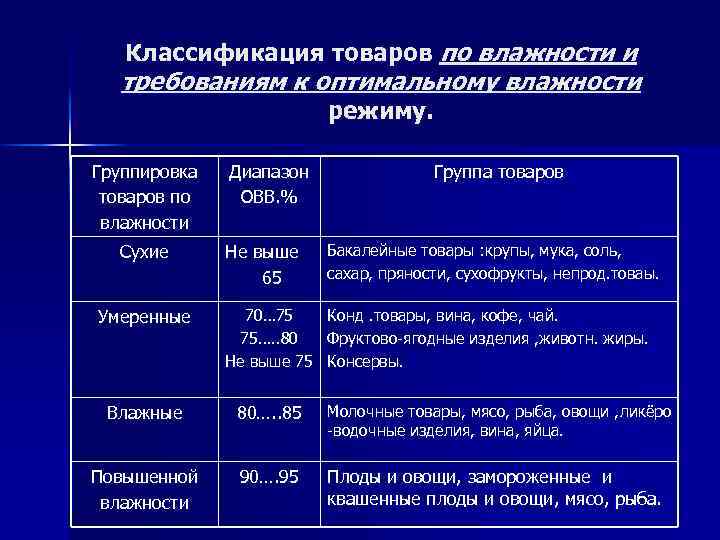 Классификация товаров по влажности и требованиям к оптимальному влажности режиму.

| Группировка товаров по влажности | Диапазон ОВВ.% | Группа товаров |
|---|---|---|
| Сухие | Не выше 65 | Бакалейные товары :крупы, мука, соль, сахар, пряности, сухофрукты, непрод.товаы. |
| Умеренные | 70…75 75…..80 Не выше 75 | Конд .товары, вина, кофе, чай. Фруктово-ягодные изделия ,животн. жиры. Консервы. |
| Влажные | 80…..85 | Молочные товары, мясо, рыба, овощи ,ликёро -водочные изделия, вина, яйца. |
| Повышенной влажности | 90….95 | Плоды и овощи, замороженные и квашенные плоды и овощи, мясо, рыба. |